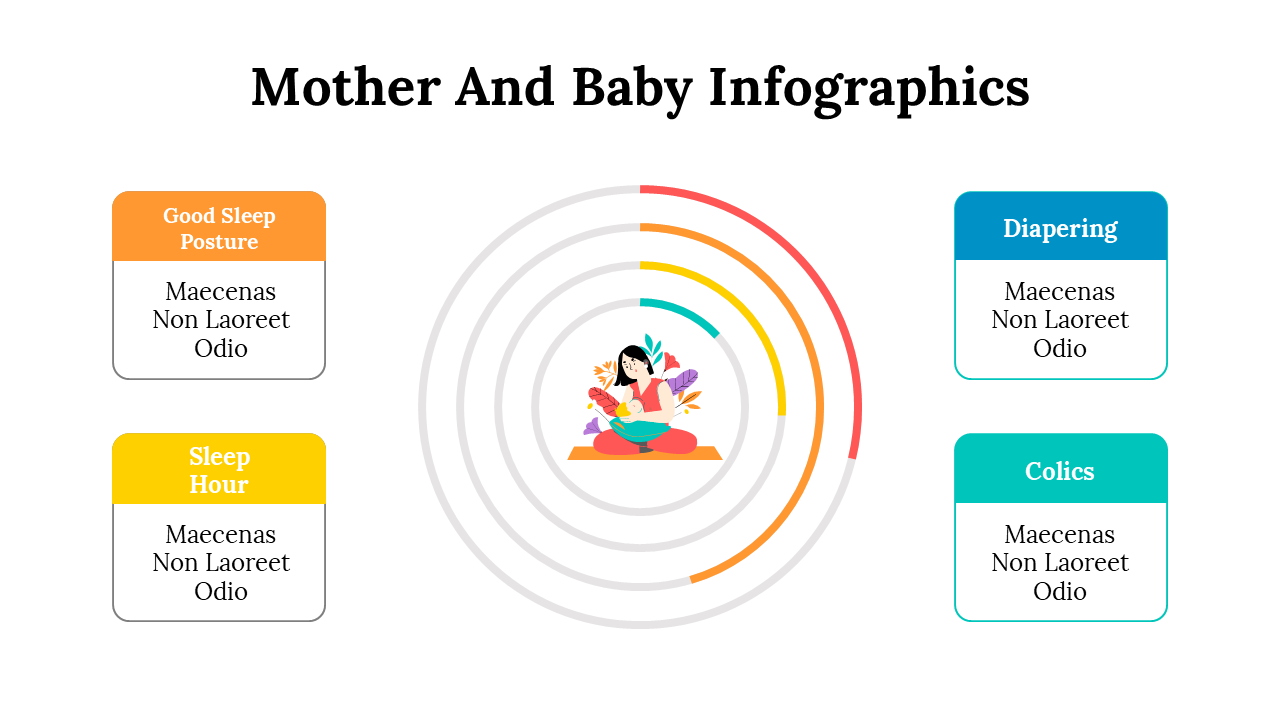 Mother And Baby Infographics

Good Sleep Posture

Maecenas Non Laoreet Odio

Sleep Hour

Maecenas Non Laoreet Odio

Diapering

Maecenas Non Laoreet Odio

Colics

Maecenas Non Laoreet Odio